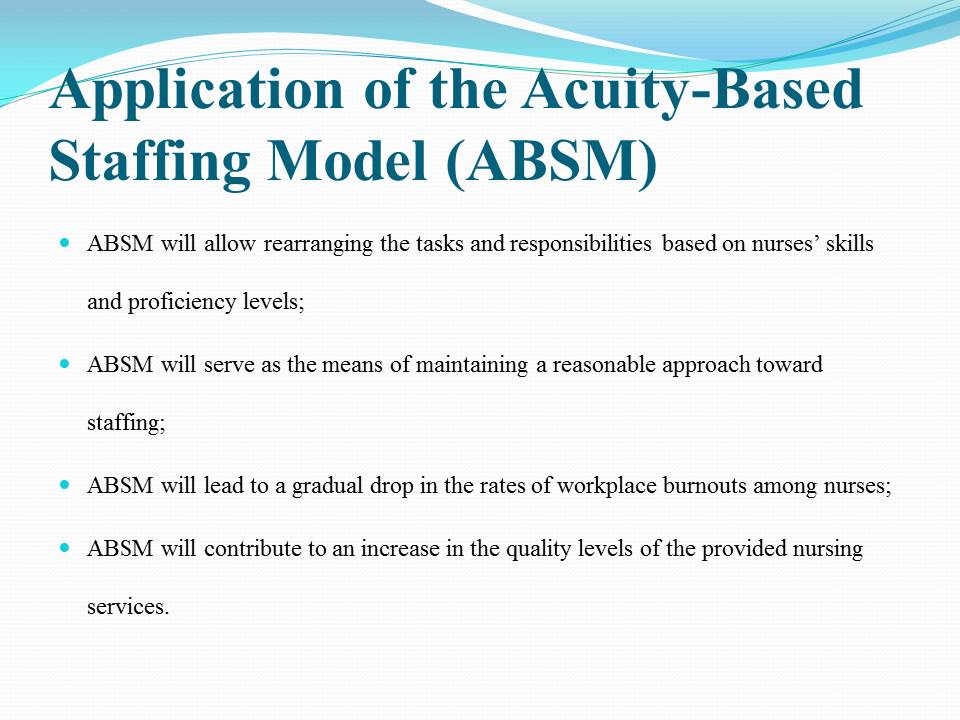 Application of the Acuity-Based Staffing Model (ABSM)

- ABSM will allow rearranging the tasks and responsibilities based on nurses’ skills and proficiency levels;
- ABSM will serve as the means of maintaining a reasonable approach toward staffing;
- ABSM will lead to a gradual drop in the rates of workplace burnouts among nurses;
- ABSM will contribute to an increase in the quality levels of the provided nursing services.